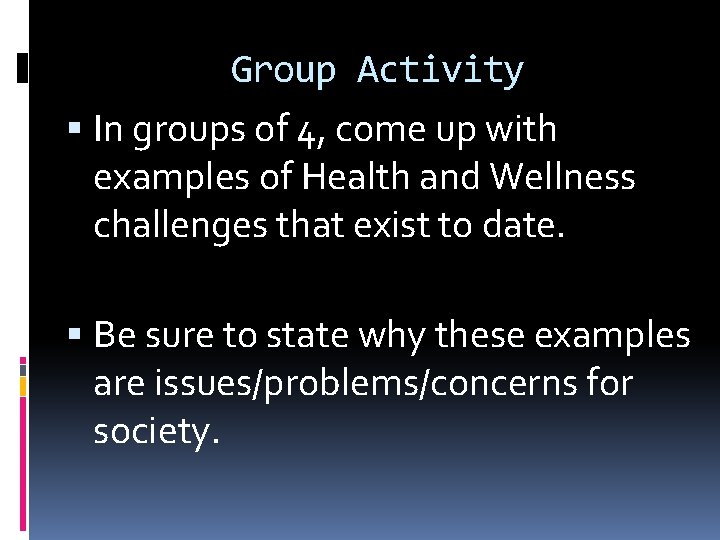 Group Activity

▪ In groups of 4, come up with examples of Health and Wellness challenges that exist to date.

▪ Be sure to state why these examples are issues/problems/concerns for society.